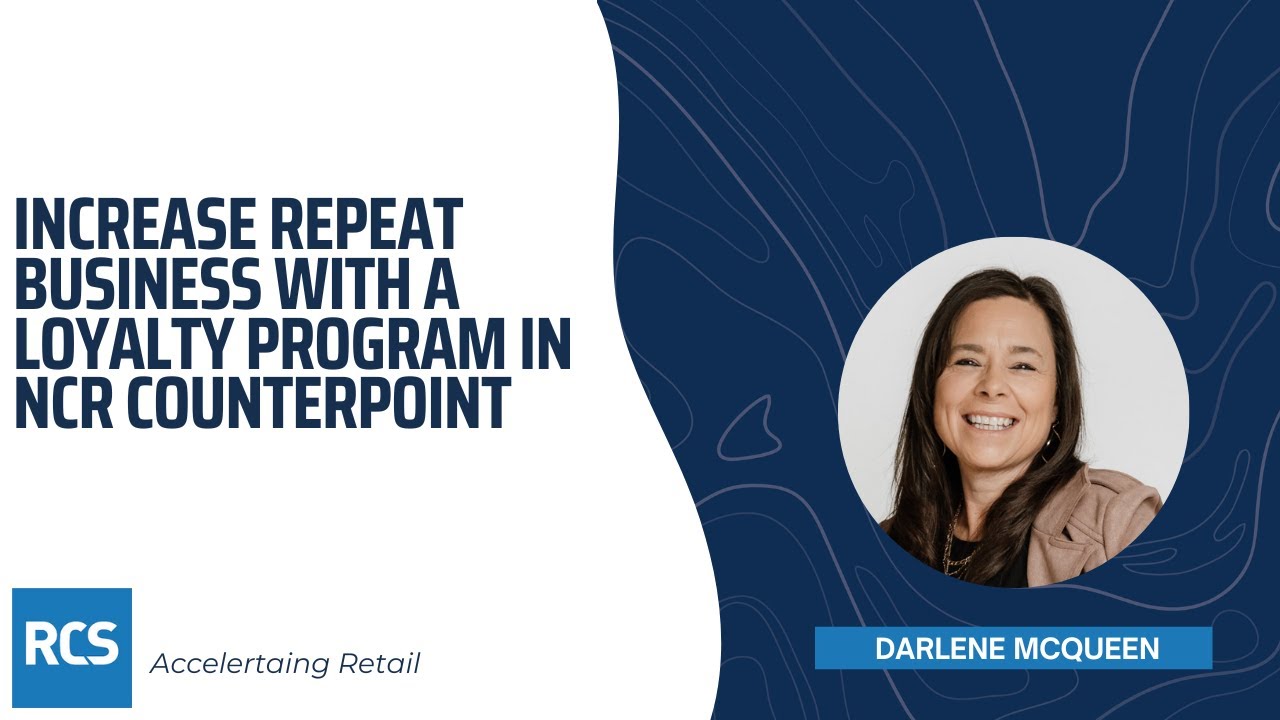 INCREASE REPEAT BUSINESS WITH A LOYALTY PROGRAM IN NCR COUNTERPOINT

RCS

Accelertaing Retail

DARLENE MCQUEEN